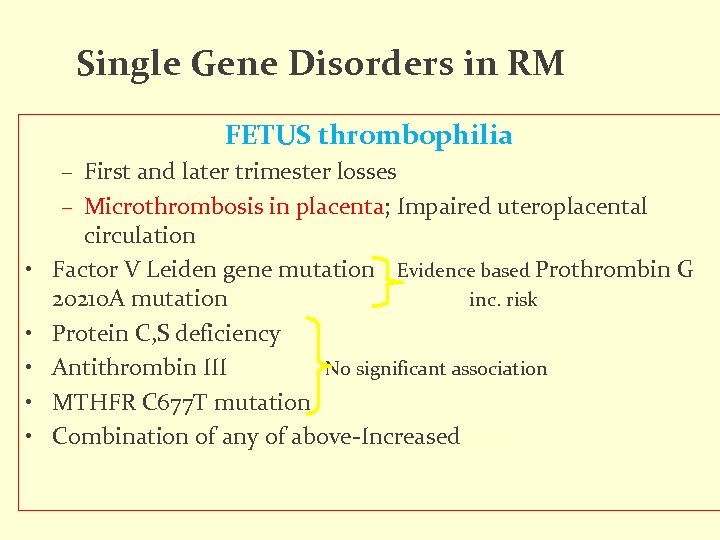 Single Gene Disorders in RM

FETUS thrombophilia

– First and later trimester losses
– Microthrombosis in placenta; Impaired uteroplacental circulation

• Factor V Leiden gene mutation Evidence based Prothrombin G 20210A mutation inc. risk
• Protein C,S deficiency
• Antithrombin III No significant association
• MTHFR C677T mutation
• Combination of any of above-Increased